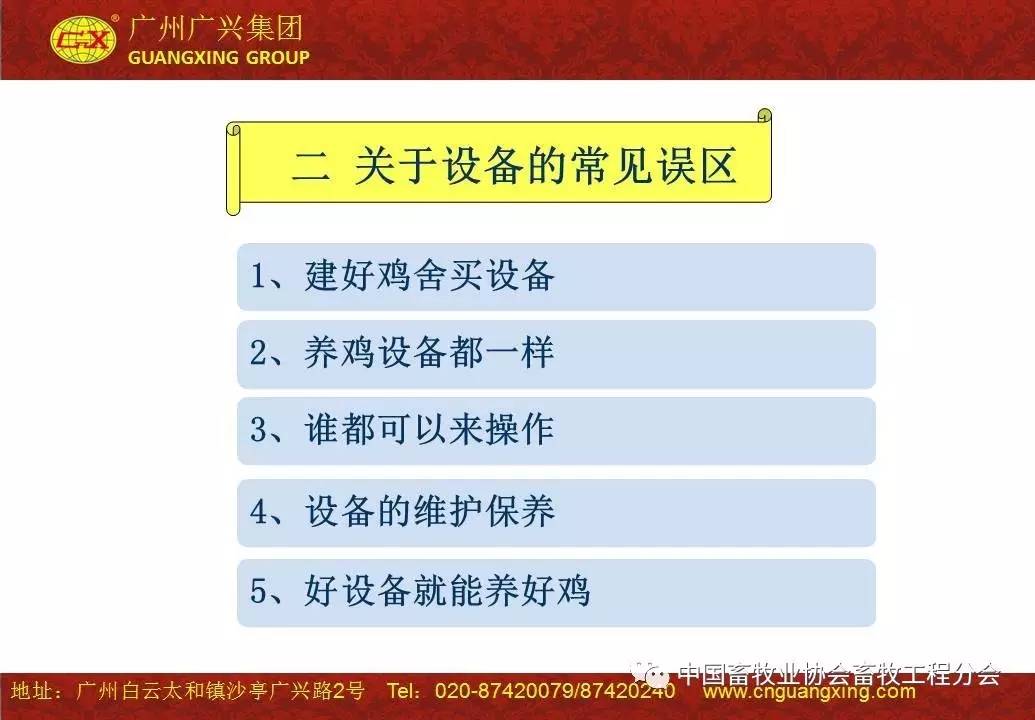 GX 广州广兴集团
GUANGXING GROUP

二 关于设备的常见误区

1、建好鸡舍买设备

2、养鸡设备都一样

3、谁都可以来操作

4、设备的维护保养

5、好设备就能养好鸡

地址：广州白云太和镇沙亭广兴路2号 Tel：020-87420079/87420240 www.cnguangxing.com

中国畜牧业协会畜牧工程分会